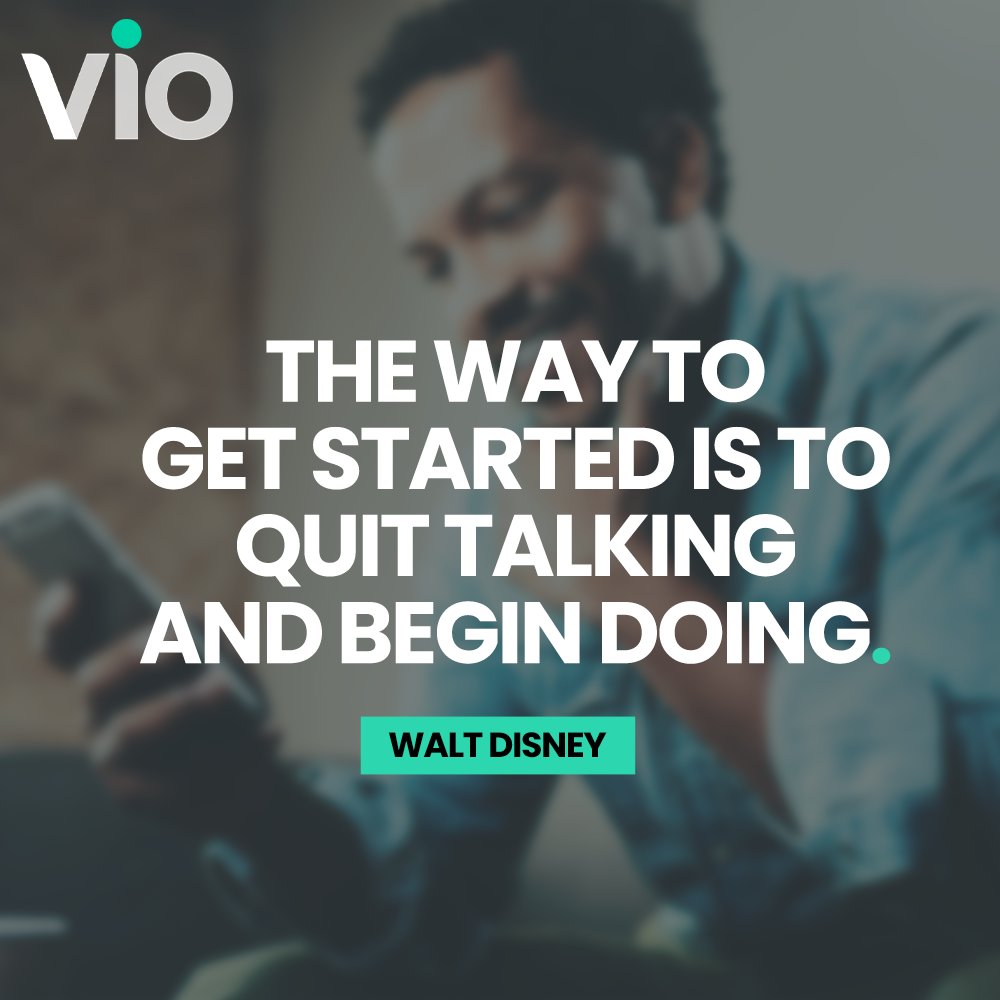 vio

THE WAY TO GET STARTED IS TO QUIT TALKING AND BEGIN DOING.

WALT DISNEY